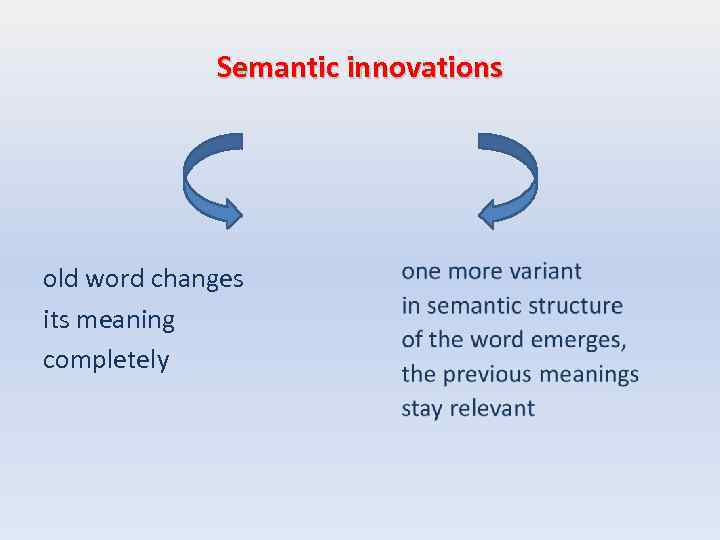 Semantic innovations

old word changes its meaning completely

one more variant in semantic structure of the word emerges, the previous meanings stay relevant